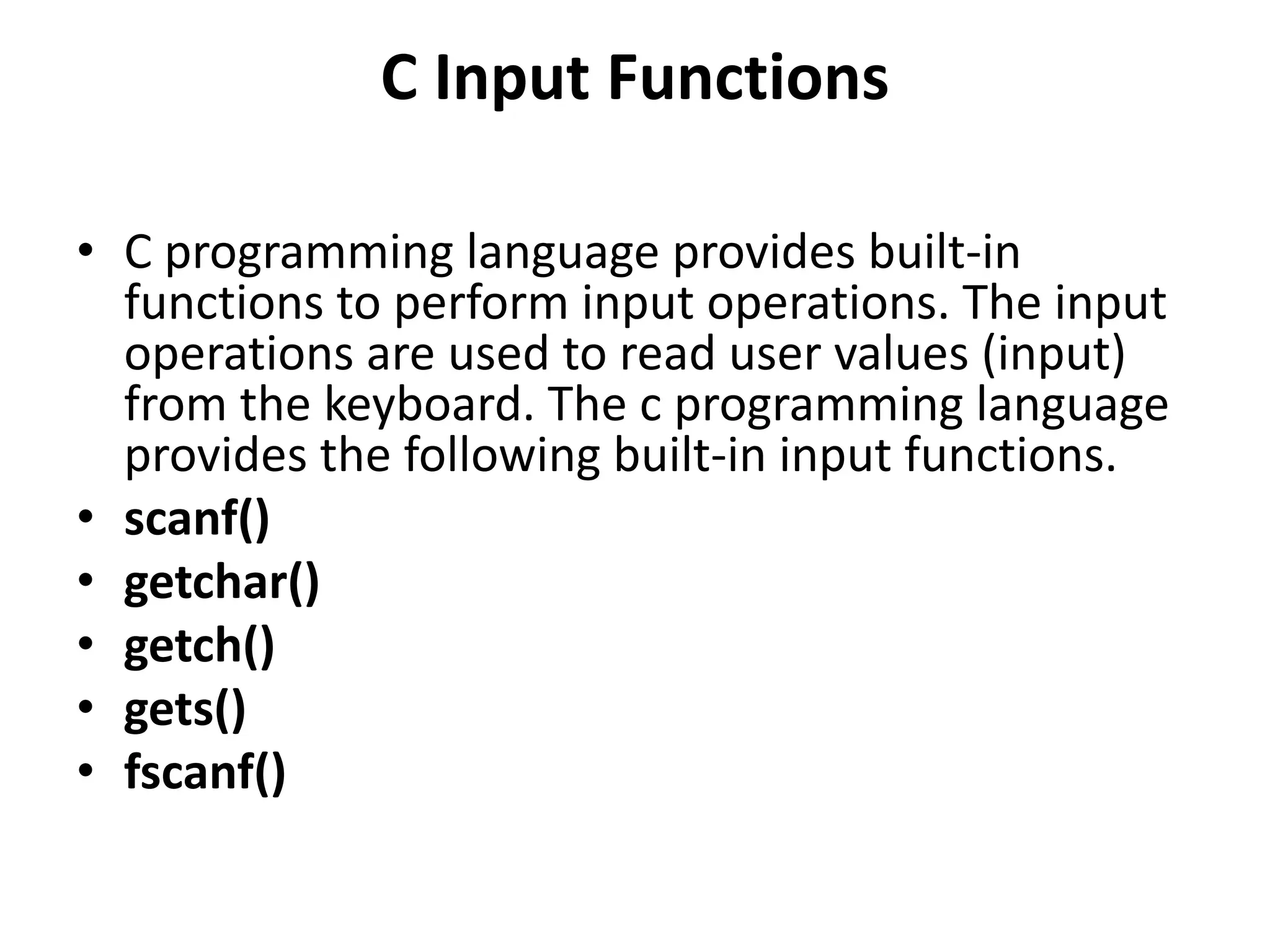 C Input Functions

• C programming language provides built-in functions to perform input operations. The input operations are used to read user values (input) from the keyboard. The c programming language provides the following built-in input functions.
• scanf()
• getchar()
• getch()
• gets()
• fscanf()